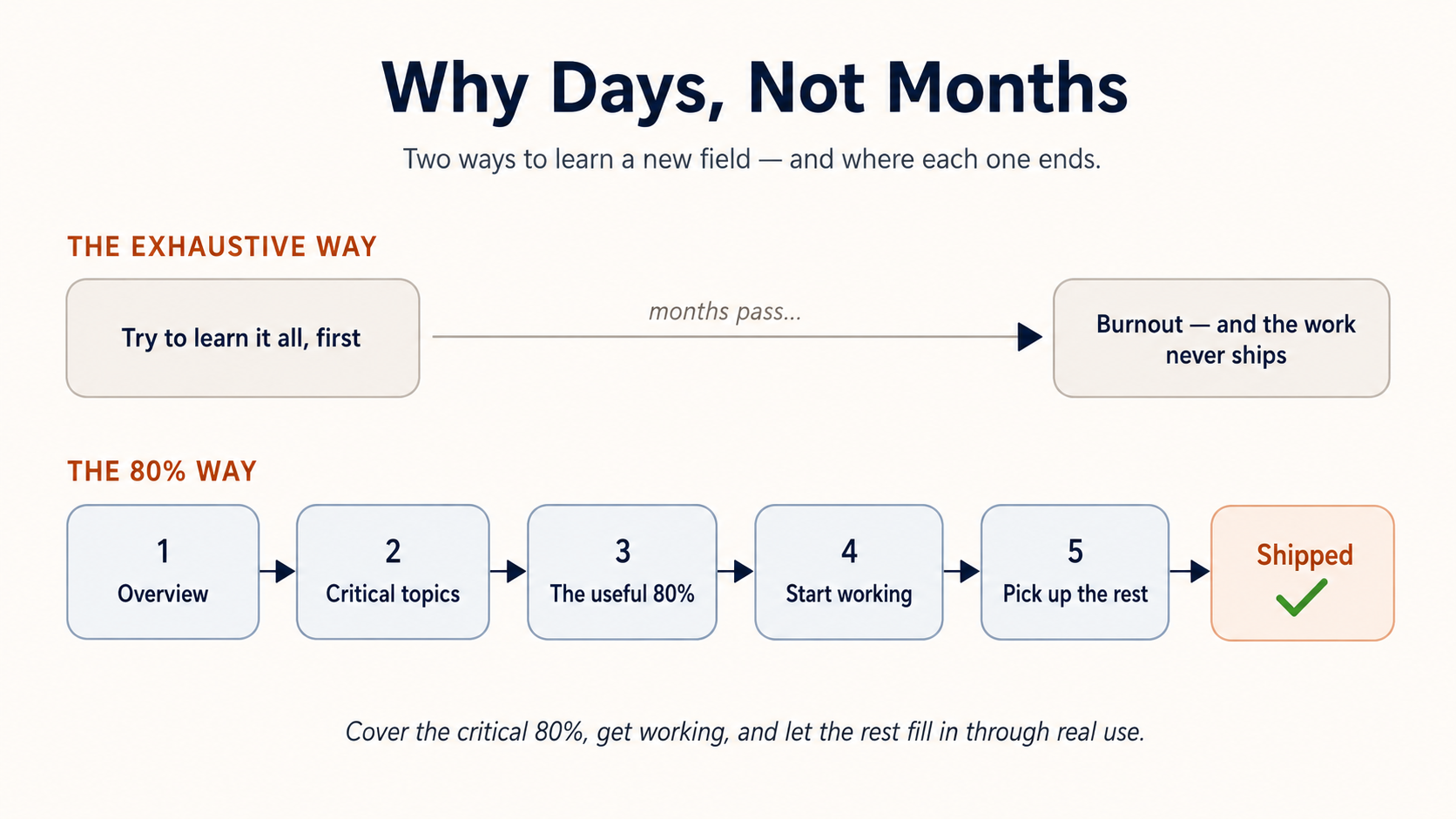 Why Days, Not Months

Two ways to learn a new field — and where each one ends.

THE EXHAUSTIVE WAY

Try to learn it all, first

months pass...

Burnout — and the work never ships

THE 80% WAY

1
Overview

2
Critical topics

3
The useful 80%

4
Start working

5
Pick up the rest

Shipped

Cover the critical 80%, get working, and let the rest fill in through real use.